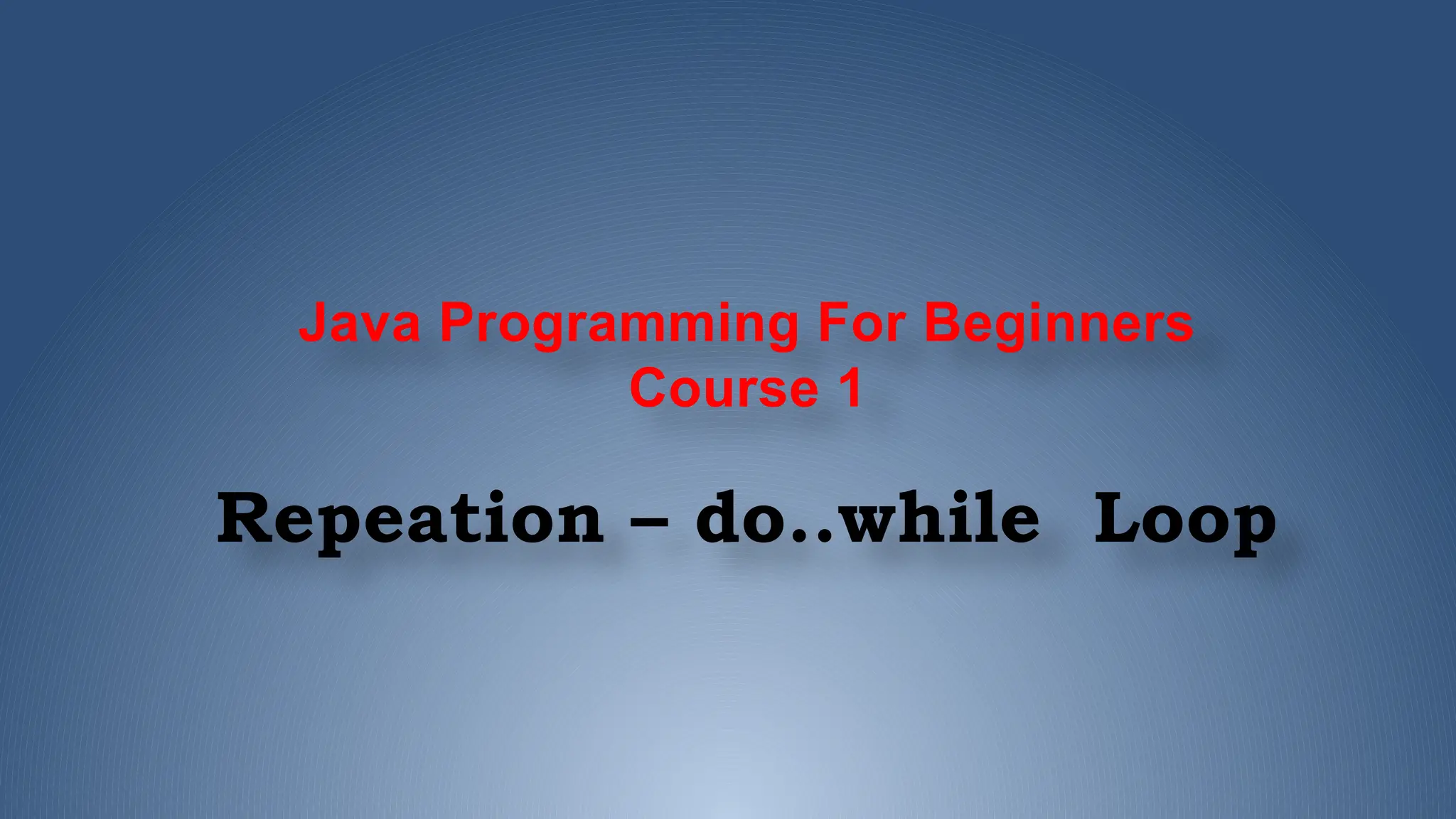 Java Programming For Beginners
Course 1

Repeation – do..while Loop